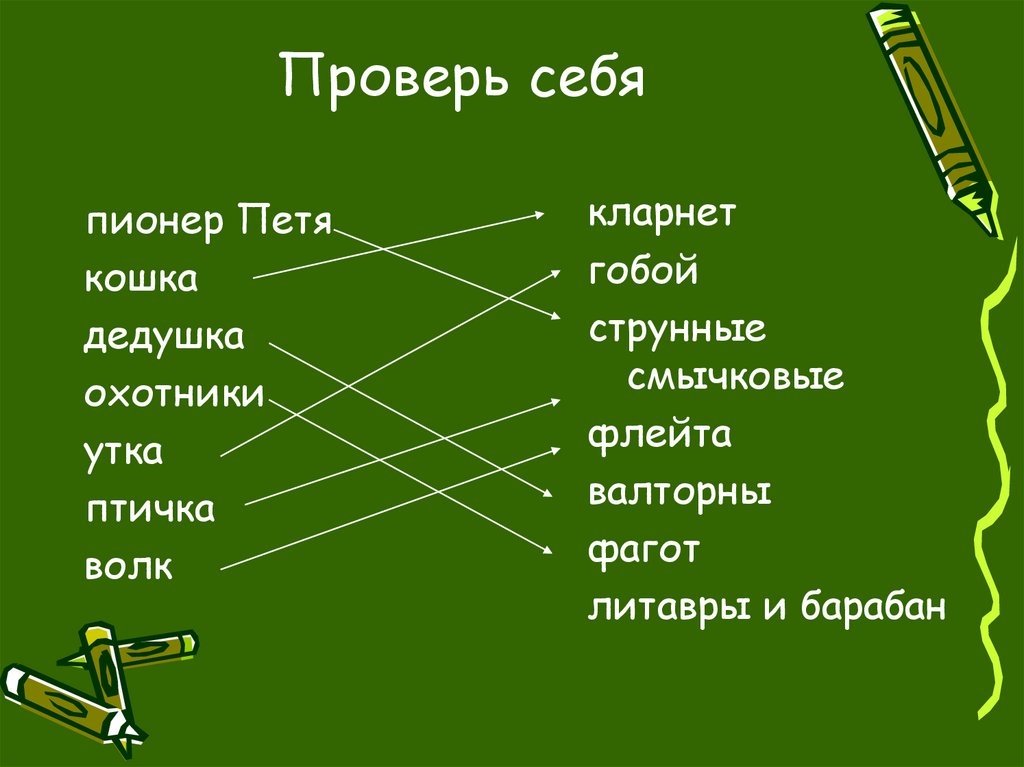 Проверь себя

пионер Петя
кошка
дедушка
охотники
утка
птичка
волк

кларнет
гобой
струнные смычковые
флейта
валторны
фагот
литавры и барабан